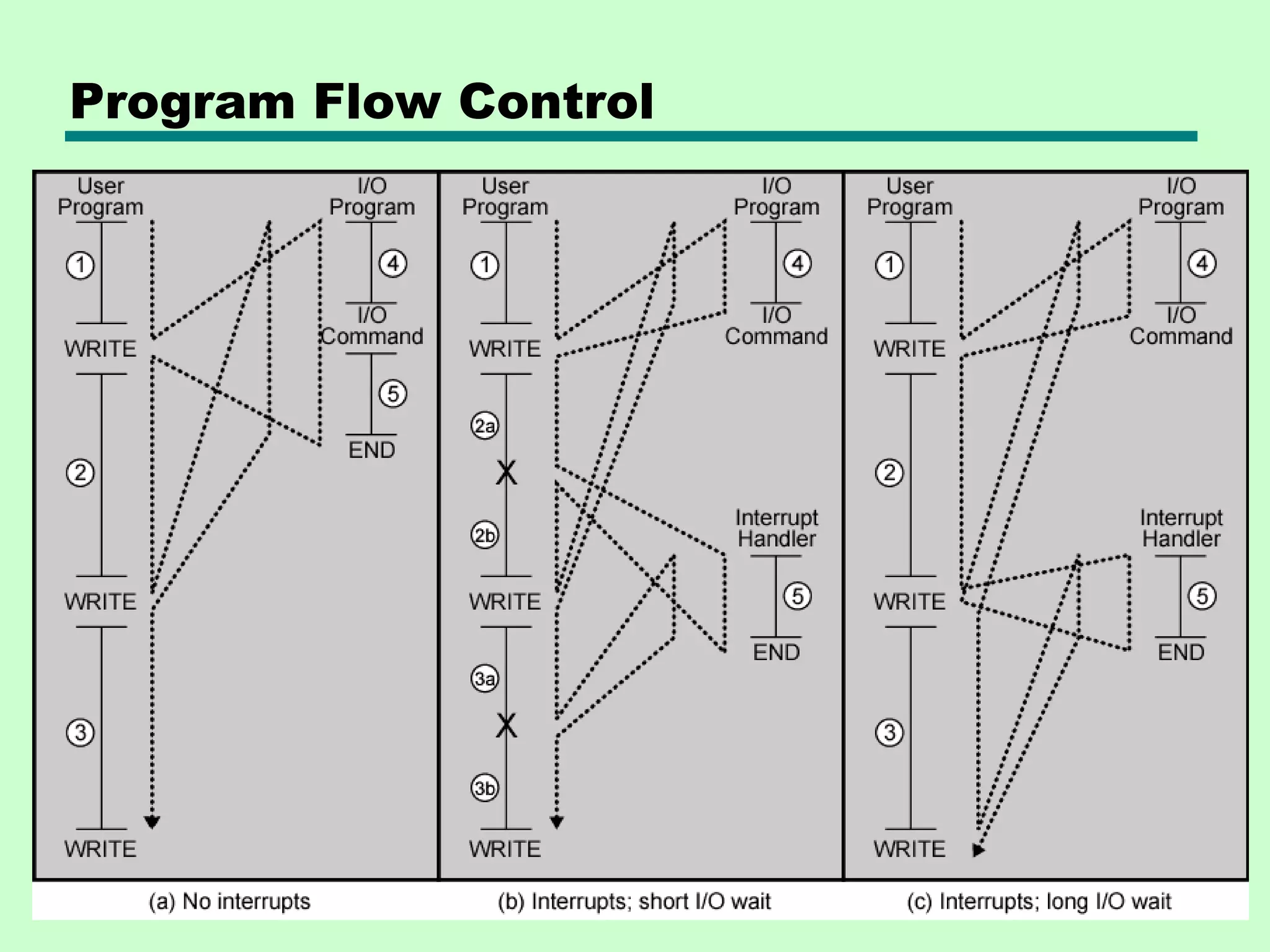 Program Flow Control

User Program

1

WRITE

2

WRITE

3

WRITE

I/O Program

4

I/O Command

5

END

(a) No interrupts

User Program

1

WRITE

2a

X

2b

WRITE

3a

X

3b

WRITE

I/O Program

4

I/O Command

Interrupt Handler

5

END

(b) Interrupts; short I/O wait

User Program

1

WRITE

2

WRITE

3

WRITE

I/O Program

4

I/O Command

Interrupt Handler

5

END

(c) Interrupts; long I/O wait